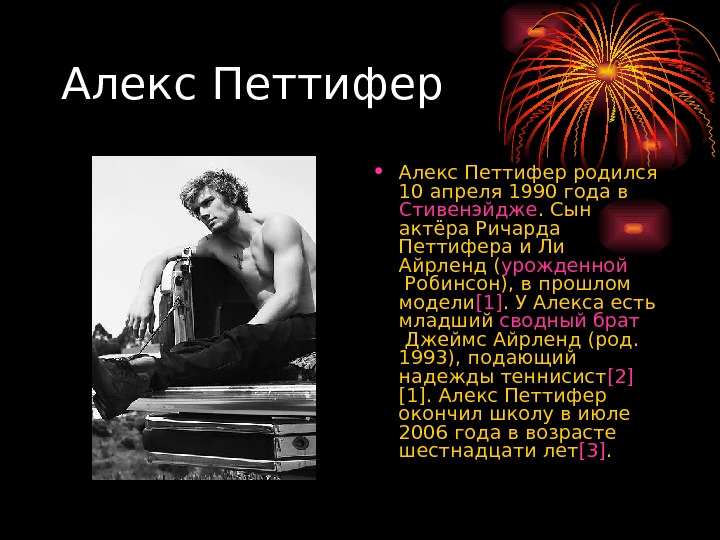 Алекс Петтифер

• Алекс Петтифер родился 10 апреля 1990 года в Стивенэйдже. Сын актёра Ричарда Петтифера и Ли Айрленд (урожденной Робинсон), в прошлом модели[1]. У Алекса есть младший сводный брат Джеймс Айрленд (род. 1993), подающий надежды теннисист[2][1]. Алекс Петтифер окончил школу в июле 2006 года в возрасте шестнадцати лет[3].